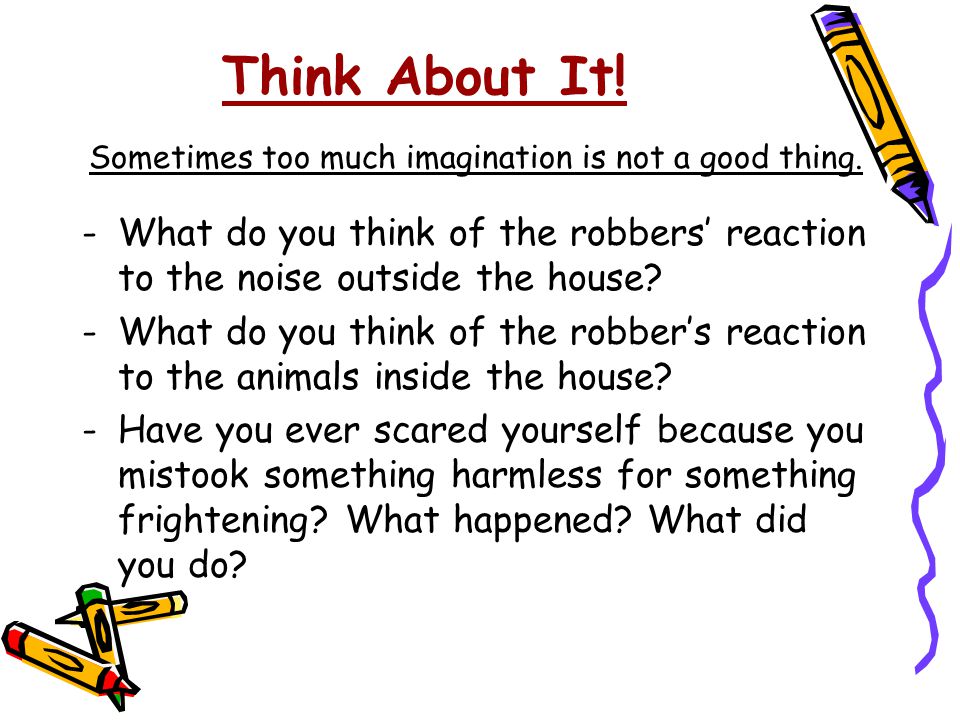 Think About It!

Sometimes too much imagination is not a good thing.

- What do you think of the robbers’ reaction to the noise outside the house?
- What do you think of the robber’s reaction to the animals inside the house?
- Have you ever scared yourself because you mistook something harmless for something frightening? What happened? What did you do?